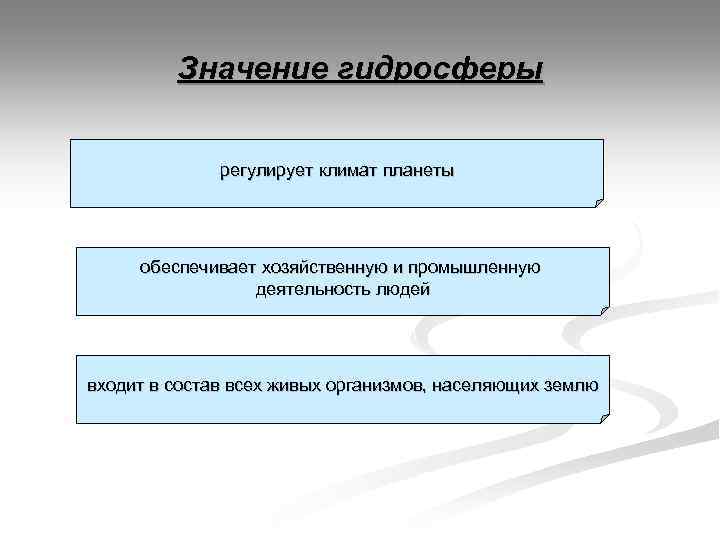 Значение гидросферы

регулирует климат планеты

обеспечивает хозяйственную и промышленную деятельность людей

входит в состав всех живых организмов, населяющих землю